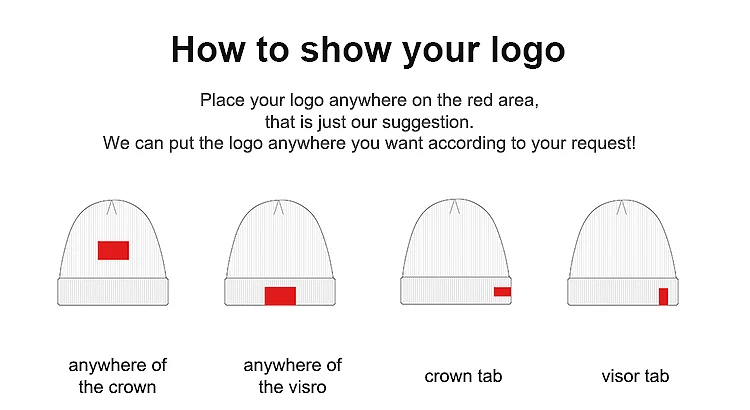 How to show your logo

Place your logo anywhere on the red area,
that is just our suggestion.
We can put the logo anywhere you want according to your request!

anywhere of the crown

anywhere of the visro

crown tab

visor tab